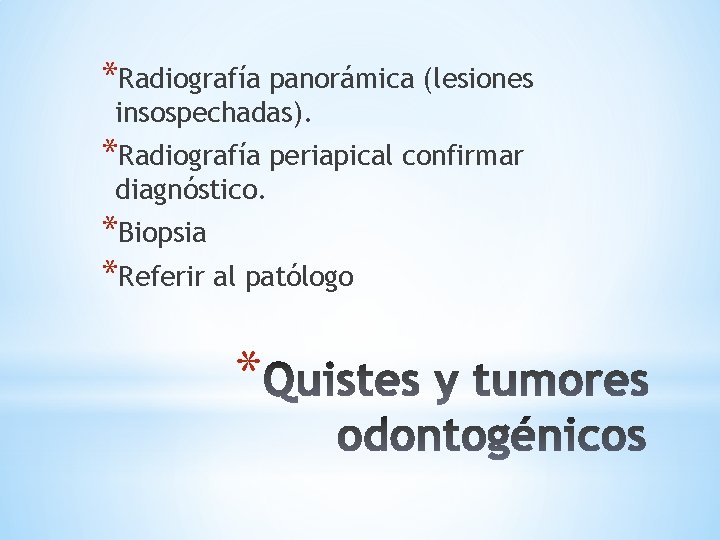 *Radiografía panorámica (lesiones insospechadas).

*Radiografía periapical confirmar diagnóstico.

*Biopsia

*Referir al patólogo

*Quistes y tumores odontogénicos